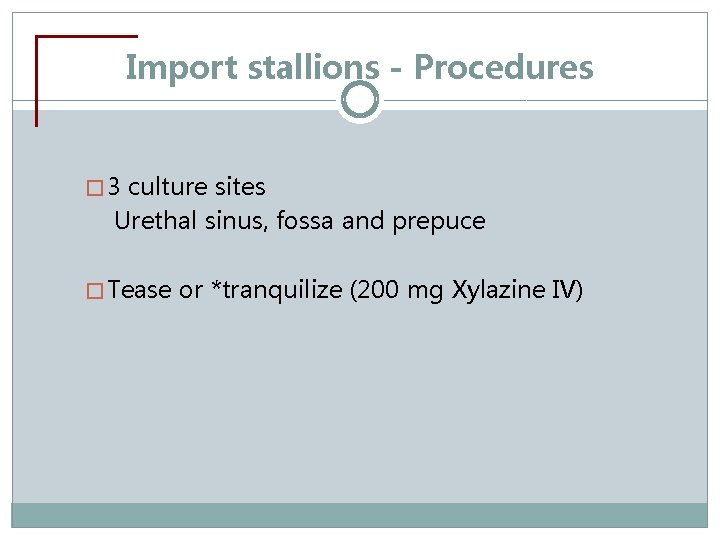 Import stallions - Procedures

□ 3 culture sites
Urethal sinus, fossa and prepuce

□ Tease or *tranquilize (200 mg Xylazine IV)